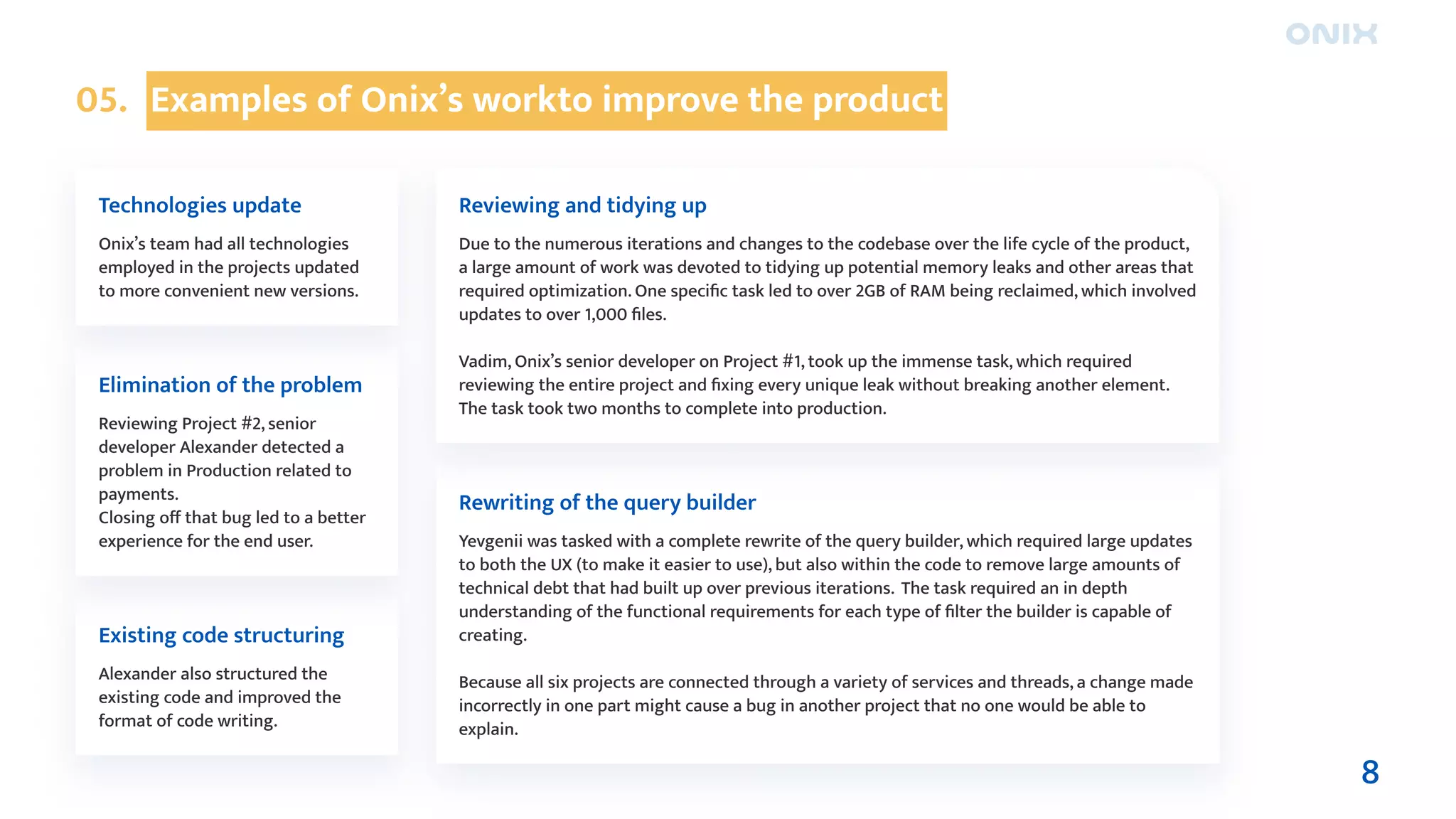 ONIX

05. Examples of Onix's workto improve the product

Technologies update

Onix's team had all technologies employed in the projects updated to more convenient new versions.

Elimination of the problem

Reviewing Project #2, senior developer Alexander detected a problem in Production related to payments.
Closing off that bug led to a better experience for the end user.

Existing code structuring

Alexander also structured the existing code and improved the format of code writing.

Reviewing and tidying up

Due to the numerous iterations and changes to the codebase over the life cycle of the product, a large amount of work was devoted to tidying up potential memory leaks and other areas that required optimization. One specific task led to over 2GB of RAM being reclaimed, which involved updates to over 1,000 files.

Vadim, Onix's senior developer on Project #1, took up the immense task, which required reviewing the entire project and fixing every unique leak without breaking another element. The task took two months to complete into production.

Rewriting of the query builder

Yevgenii was tasked with a complete rewrite of the query builder, which required large updates to both the UX (to make it easier to use), but also within the code to remove large amounts of technical debt that had built up over previous iterations. The task required an in depth understanding of the functional requirements for each type of filter the builder is capable of creating.

Because all six projects are connected through a variety of services and threads, a change made incorrectly in one part might cause a bug in another project that no one would be able to explain.

8